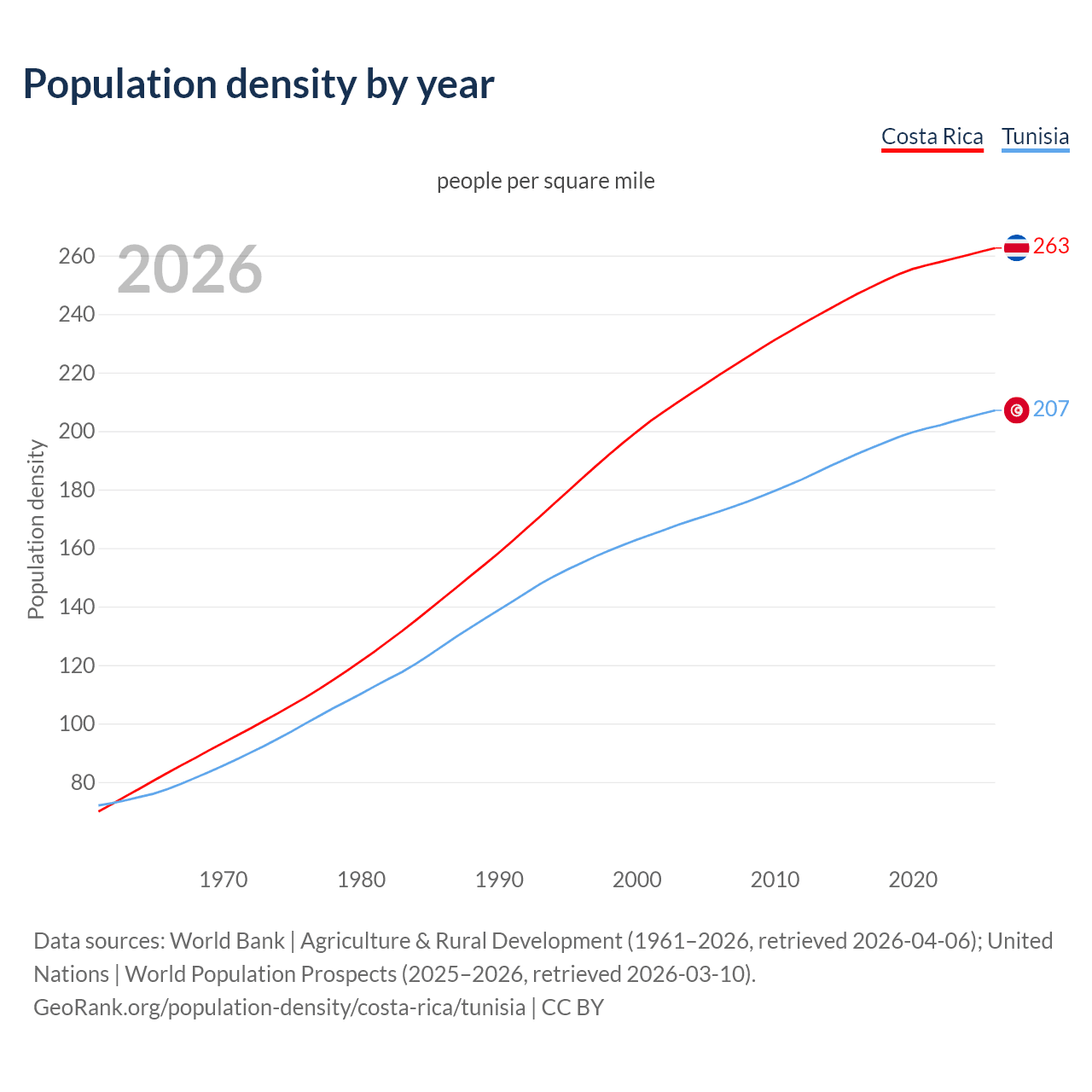 Population density by year

Costa Rica Tunisia

people per square mile

2026

Population density

260
240
220
200
180
160
140
120
100
80

263
207

1970 1980 1990 2000 2010 2020

Data sources: World Bank | Agriculture & Rural Development (1961–2026, retrieved 2026-04-06); United Nations | World Population Prospects (2025–2026, retrieved 2026-03-10).
GeoRank.org/population-density/costa-rica/tunisia | CC BY